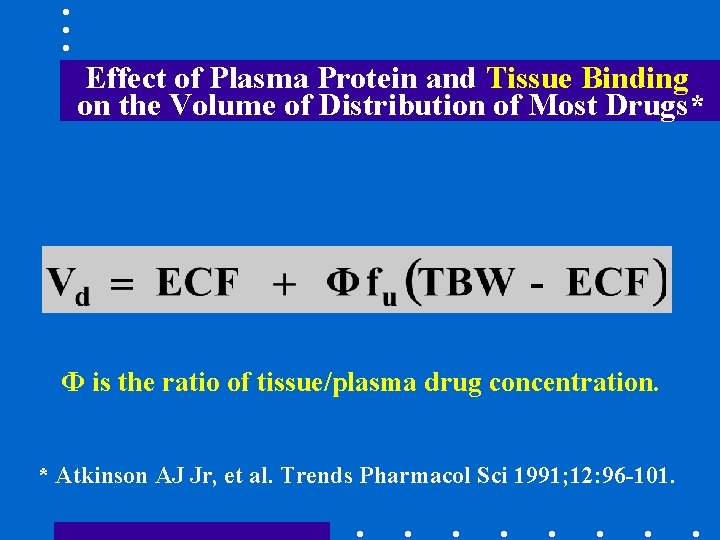 Effect of Plasma Protein and Tissue Binding on the Volume of Distribution of Most Drugs*

$V_d = ECF + \Phi f_u (TBW - ECF)$

$\Phi$ is the ratio of tissue/plasma drug concentration.

* Atkinson AJ Jr, et al. Trends Pharmacol Sci 1991;12:96-101.